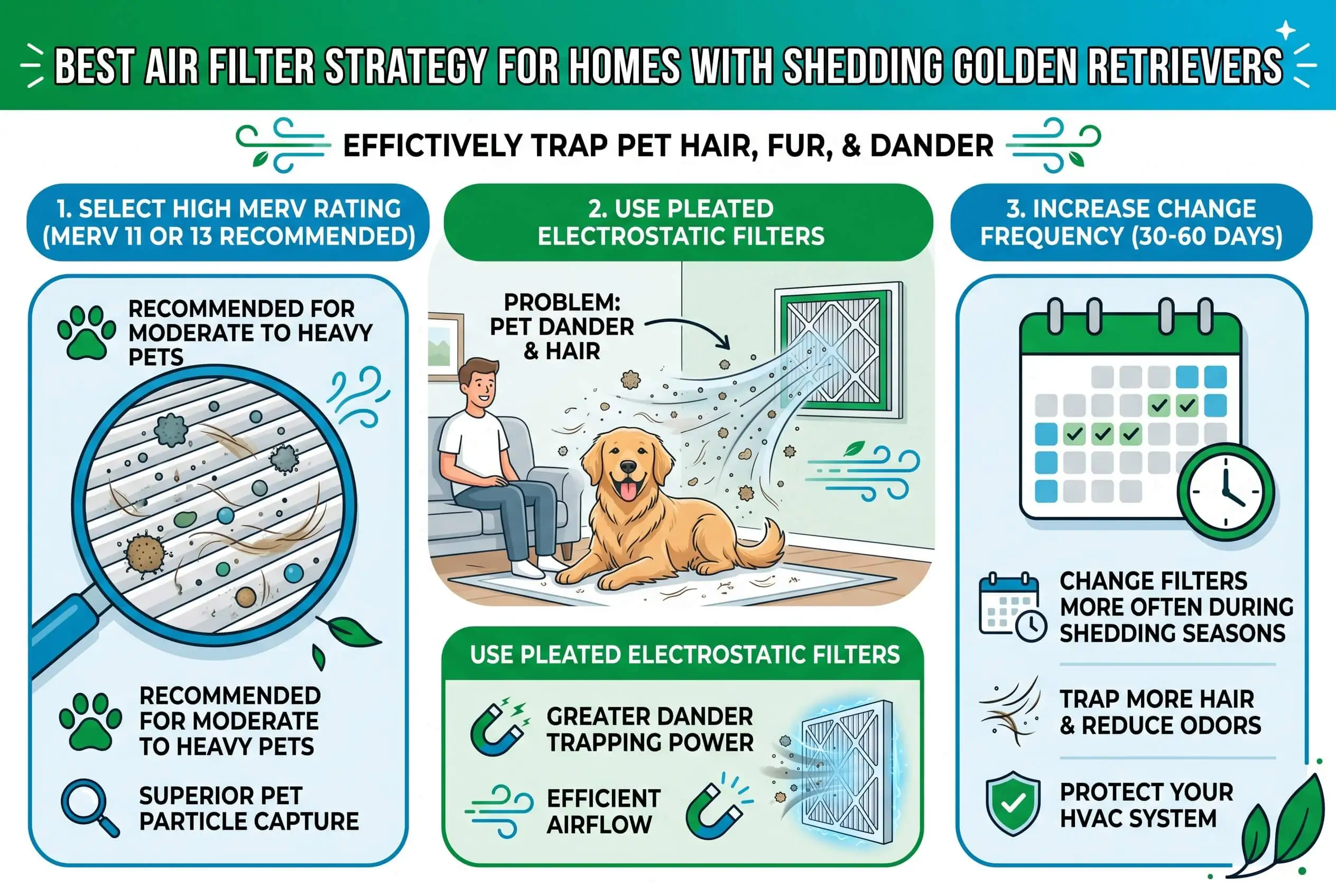 BEST AIR FILTER STRATEGY FOR HOMES WITH SHEDDING GOLDEN RETRIEVERS

EFFICTIVELY TRAP PET HAIR, FUR, & DANDER

1. SELECT HIGH MERV RATING (MERV 11 OR 13 RECOMMENDED)

RECOMMENDED FOR MODERATE TO HEAVY PETS

RECOMMENDED FOR MODERATE TO HEAVY PETS

SUPERIOR PET PARTICLE CAPTURE

2. USE PLEATED ELECTROSTATIC FILTERS

PROBLEM: PET DANDER & HAIR

USE PLEATED ELECTROSTATIC FILTERS

GREATER DANDER TRAPPING POWER

EFFICIENT AIRFLOW

3. INCREASE CHANGE FREQUENCY (30-60 DAYS)

CHANGE FILTERS MORE OFTEN DURING SHEDDING SEASONS

TRAP MORE HAIR & REDUCE ODORS

PROTECT YOUR HVAC SYSTEM